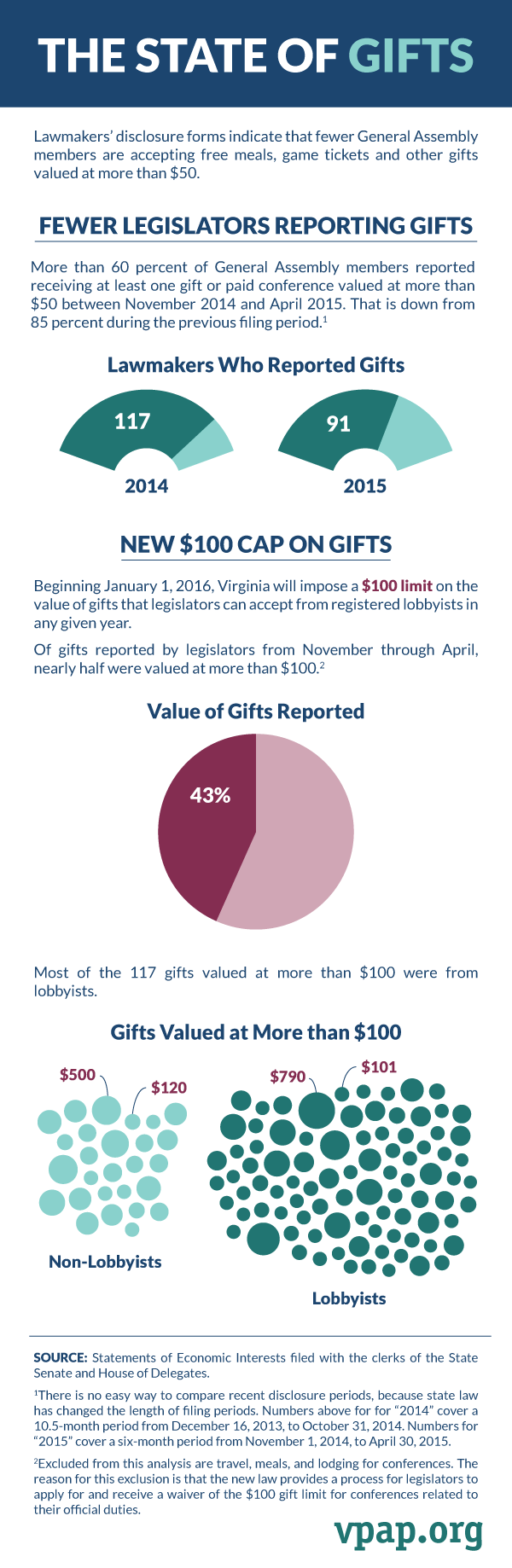 THE STATE OF GIFTS

Lawmakers' disclosure forms indicate that fewer General Assembly members are accepting free meals, game tickets and other gifts valued at more than $50.

FEWER LEGISLATORS REPORTING GIFTS

More than 60 percent of General Assembly members reported receiving at least one gift or paid conference valued at more than $50 between November 2014 and April 2015. That is down from 85 percent during the previous filing period.$^1$

Lawmakers Who Reported Gifts

117

2014

91

2015

NEW $100 CAP ON GIFTS

Beginning January 1, 2016, Virginia will impose a $100 limit on the value of gifts that legislators can accept from registered lobbyists in any given year.

Of gifts reported by legislators from November through April, nearly half were valued at more than $100.$^2$

Value of Gifts Reported

43%

Most of the 117 gifts valued at more than $100 were from lobbyists.

Gifts Valued at More than $100

$500

$120

Non-Lobbyists

$790

$101

Lobbyists

SOURCE: Statements of Economic Interests filed with the clerks of the State Senate and House of Delegates.

$^1$There is no easy way to compare recent disclosure periods, because state law has changed the length of filing periods. Numbers above for for "2014" cover a 10.5-month period from December 16, 2013, to October 31, 2014. Numbers for "2015" cover a six-month period from November 1, 2014, to April 30, 2015.

$^2$Excluded from this analysis are travel, meals, and lodging for conferences. The reason for this exclusion is that the new law provides a process for legislators to apply for and receive a waiver of the $100 gift limit for conferences related to their official duties.

vpap.org